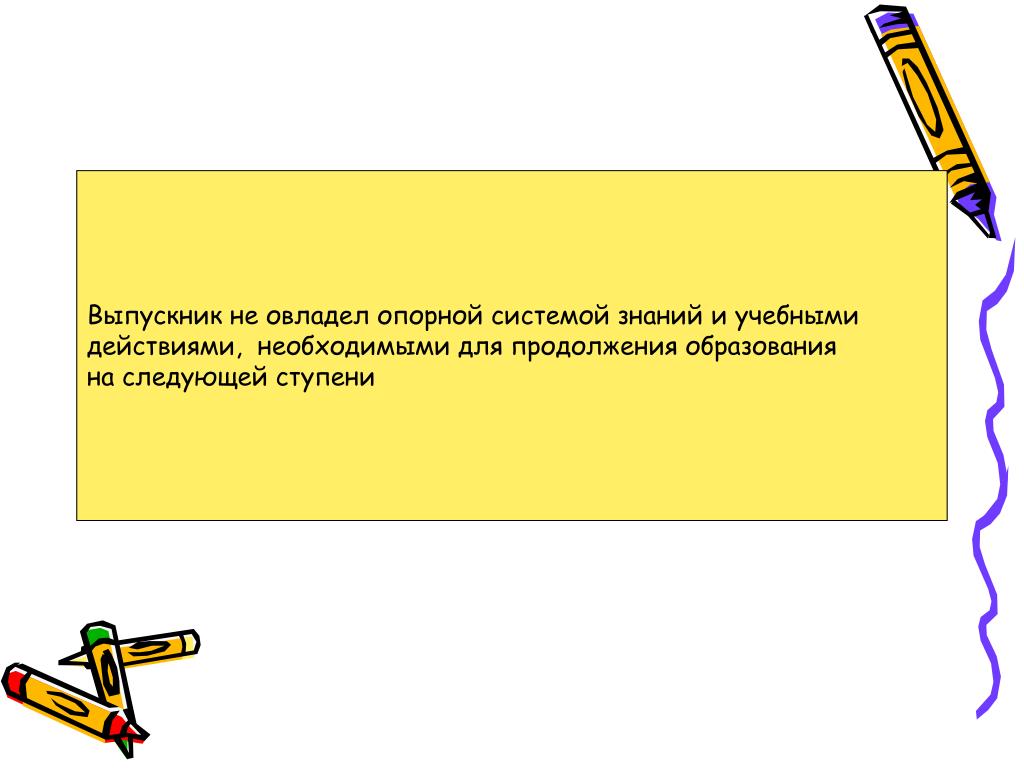 Выпускник не овладел опорной системой знаний и учебными действиями, необходимыми для продолжения образования на следующей ступени